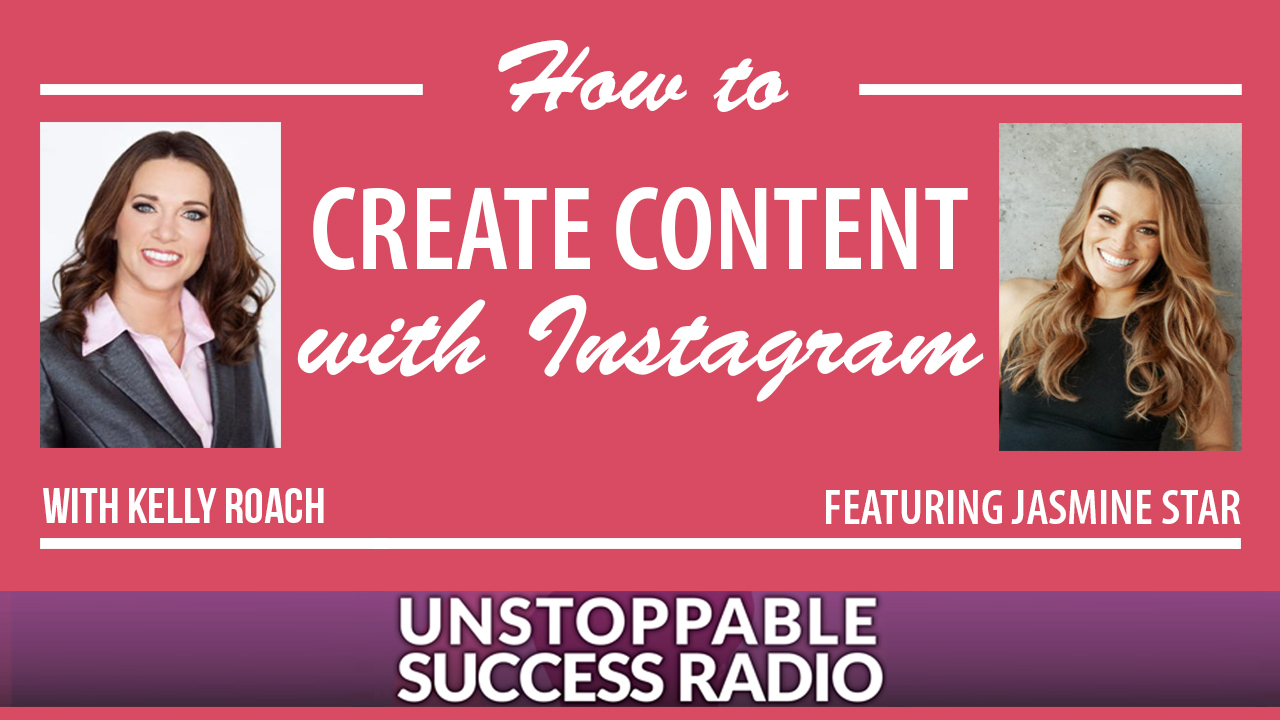 How to

CREATE CONTENT
with Instagram

WITH KELLY ROACH

FEATURING JASMINE STAR

UNSTOPPABLE
SUCCESS RADIO